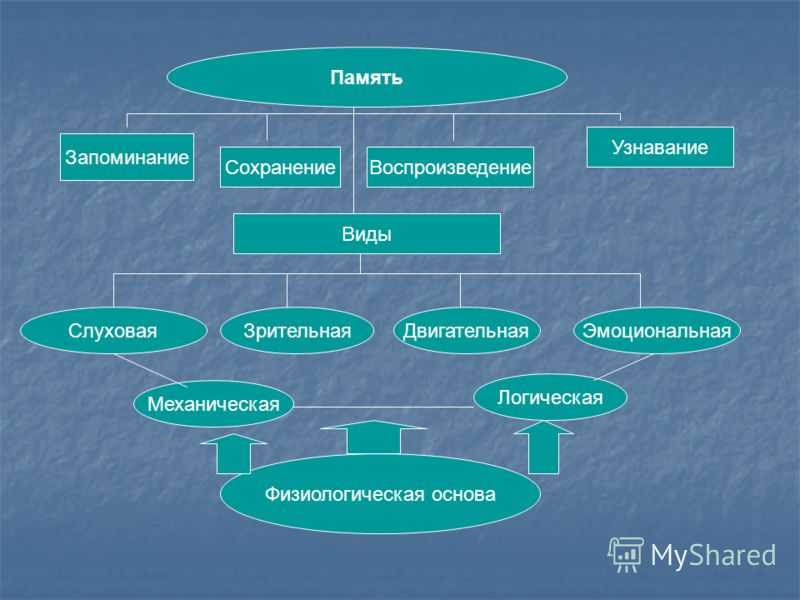 Память

Запоминание

Сохранение

Воспроизведение

Узнавание

Виды

Слуховая

Зрительная

Двигательная

Эмоциональная

Механическая

Логическая

Физиологическая основа

MyShared